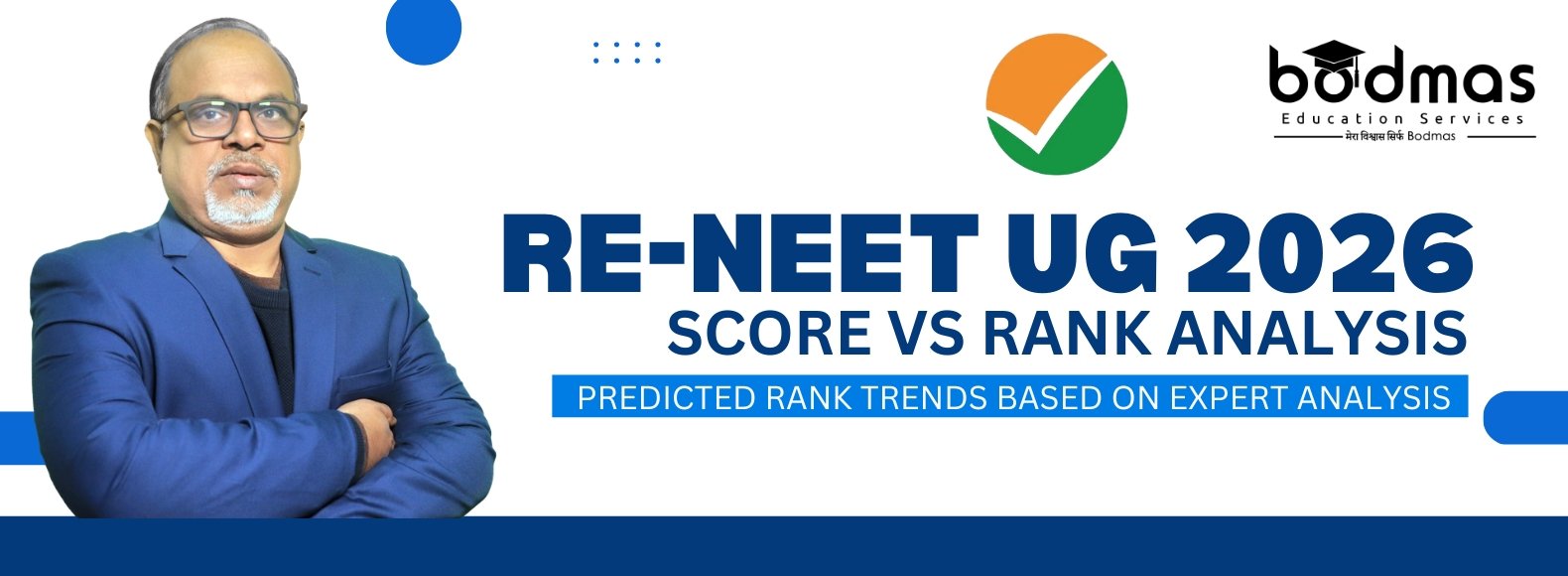 bodmas
Education Services
मेरा विश्वास सिर्फ Bodmas

RE-NEET UG 2026
SCORE VS RANK ANALYSIS
PREDICTED RANK TRENDS BASED ON EXPERT ANALYSIS